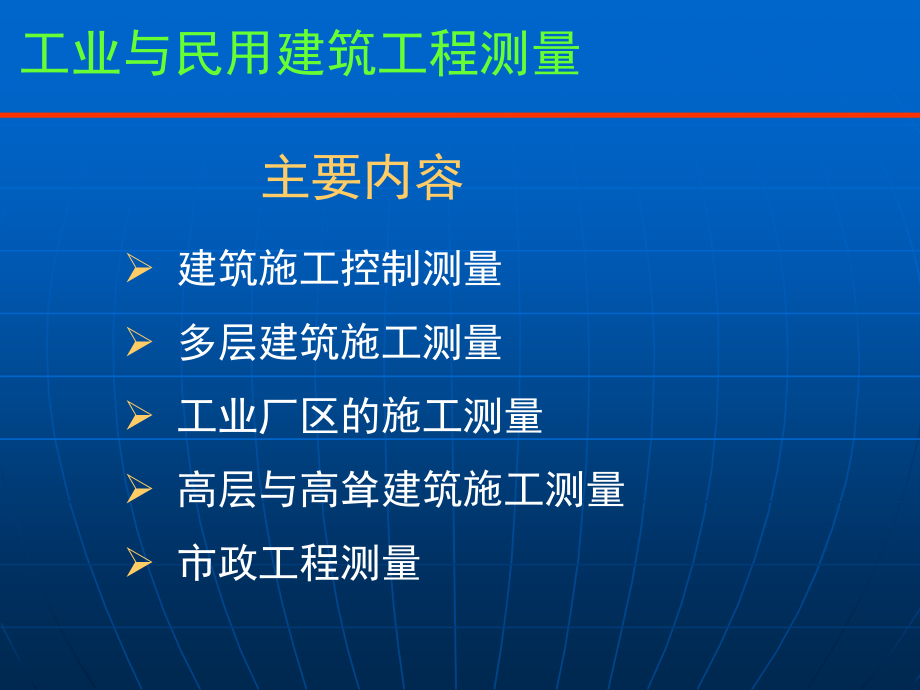 工业与民用建筑工程测量

主要内容

➢ 建筑施工控制测量
➢ 多层建筑施工测量
➢ 工业厂区的施工测量
➢ 高层与高耸建筑施工测量
➢ 市政工程测量